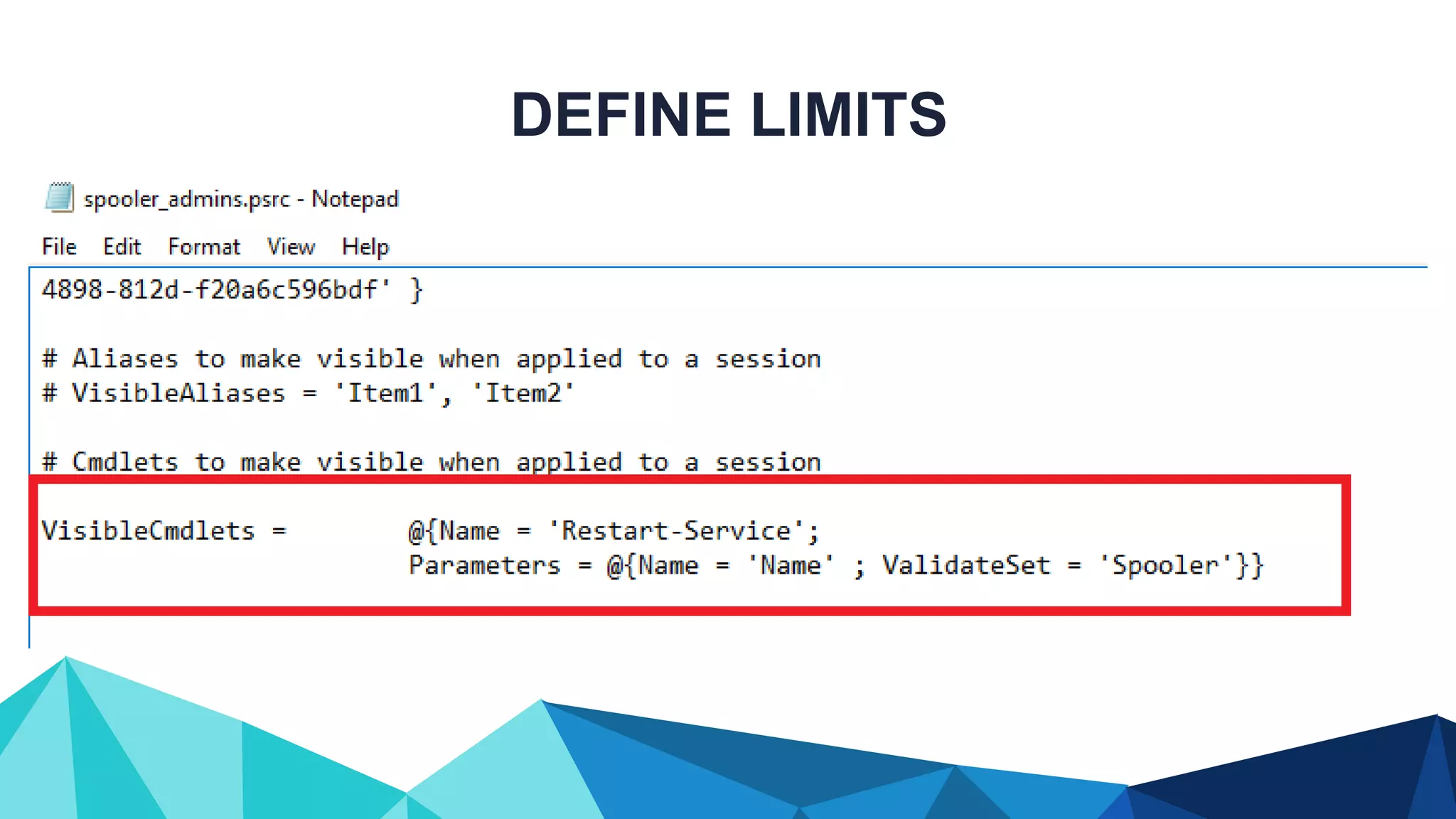 DEFINE LIMITS

spooler_admins.psrc - Notepad

File Edit Format View Help

4898-812d-f20a6c596bdf' }

# Aliases to make visible when applied to a session
# VisibleAliases = 'Item1', 'Item2'

# Cmdlets to make visible when applied to a session

VisibleCmdlets = @{Name = 'Restart-Service';
Parameters = @{Name = 'Name' ; ValidateSet = 'Spooler'}}